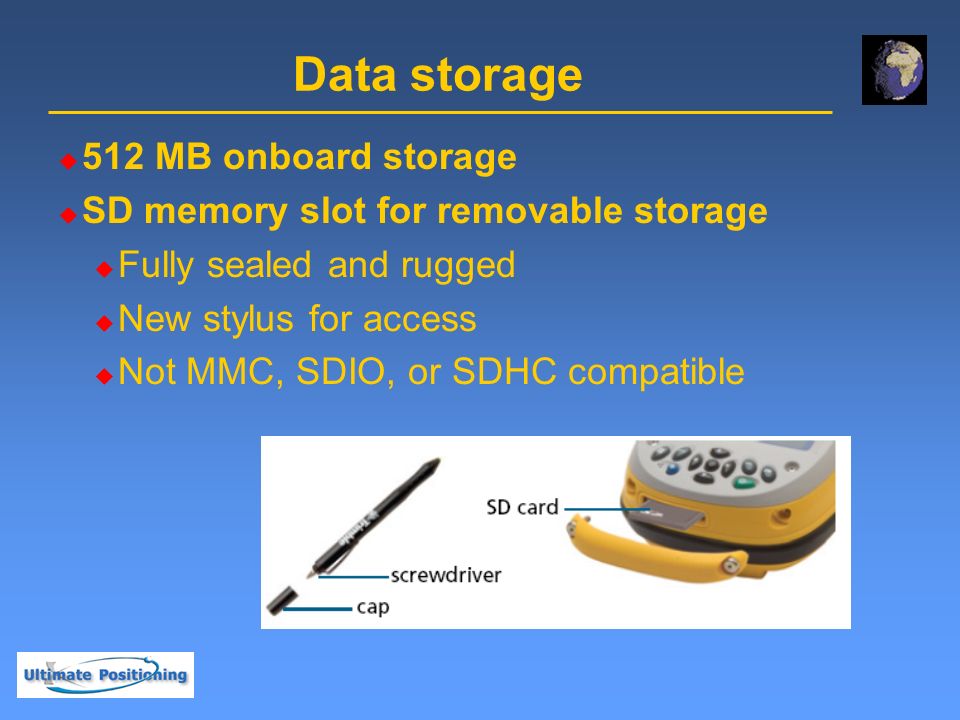 Data storage

512 MB onboard storage

SD memory slot for removable storage

Fully sealed and rugged

New stylus for access

Not MMC, SDIO, or SDHC compatible

SD card

screwdriver

cap

Ultimate Positioning